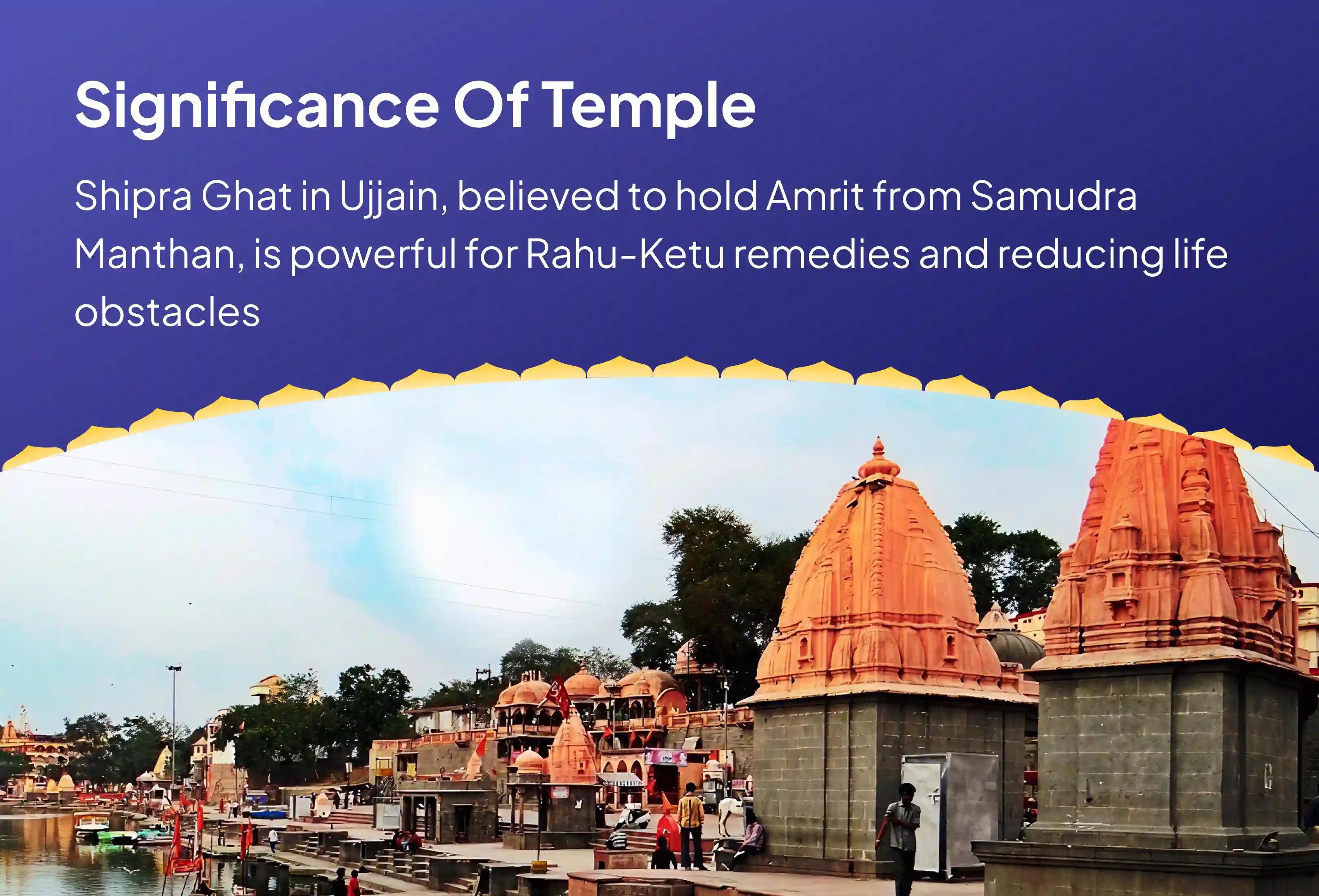 Significance Of Temple

Shipra Ghat in Ujjain, believed to hold Amrit from Samudra Manthan, is powerful for Rahu-Ketu remedies and reducing life obstacles